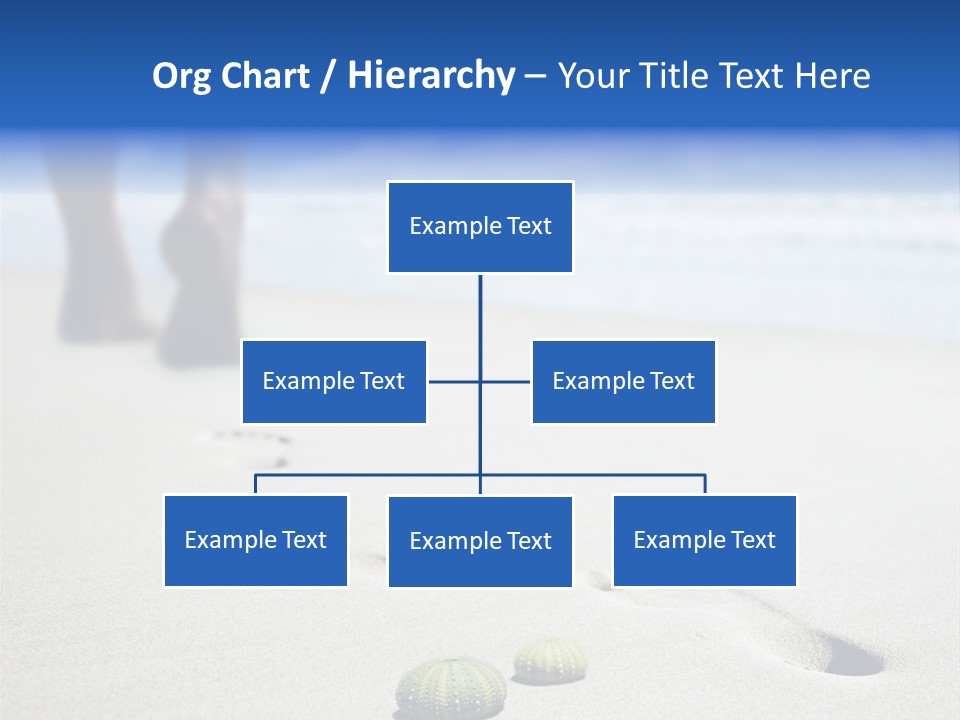 Org Chart / Hierarchy – Your Title Text Here

Example Text

Example Text

Example Text

Example Text

Example Text

Example Text